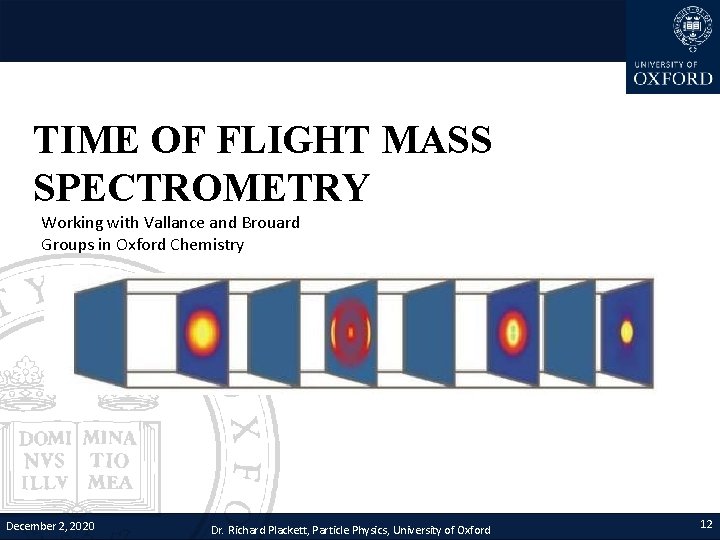 UNIVERSITY OF OXFORD

TIME OF FLIGHT MASS SPECTROMETRY

Working with Vallance and Brouard Groups in Oxford Chemistry

DOMI NVS ILLV MINA TIO MEA

December 2, 2020

Dr. Richard Plackett, Particle Physics, University of Oxford

12